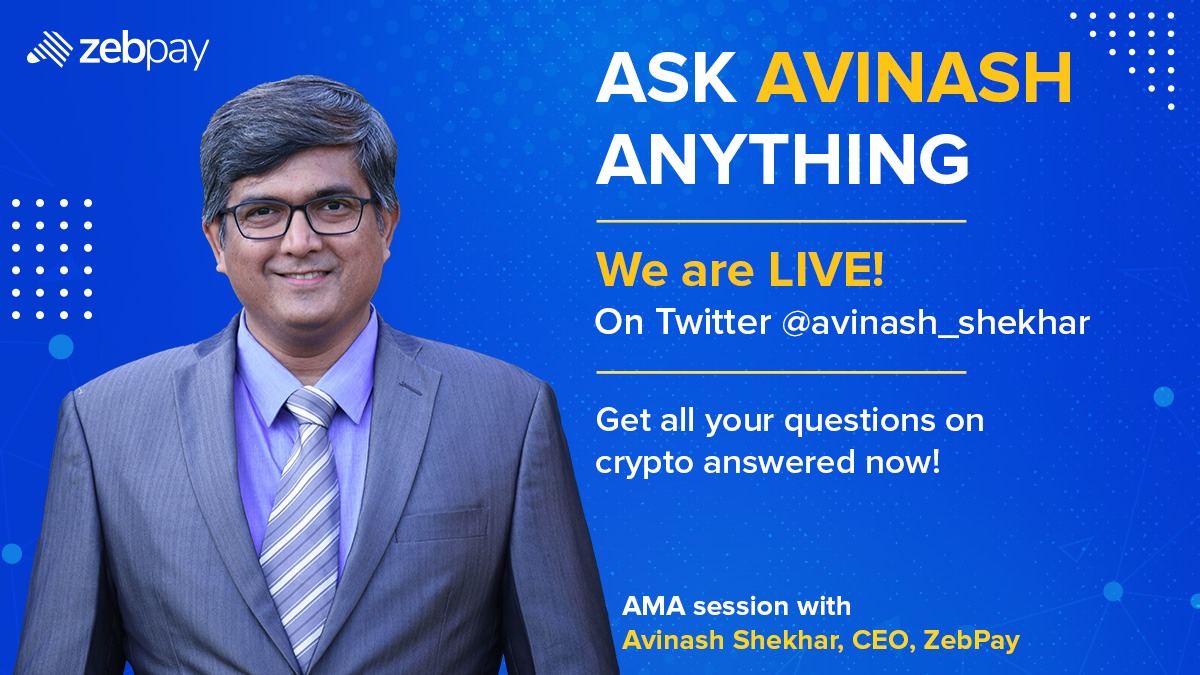 zebpay

ASK AVINASH ANYTHING

We are LIVE!
On Twitter @avinash_shekhar

Get all your questions on crypto answered now!

AMA session with
Avinash Shekhar, CEO, ZebPay